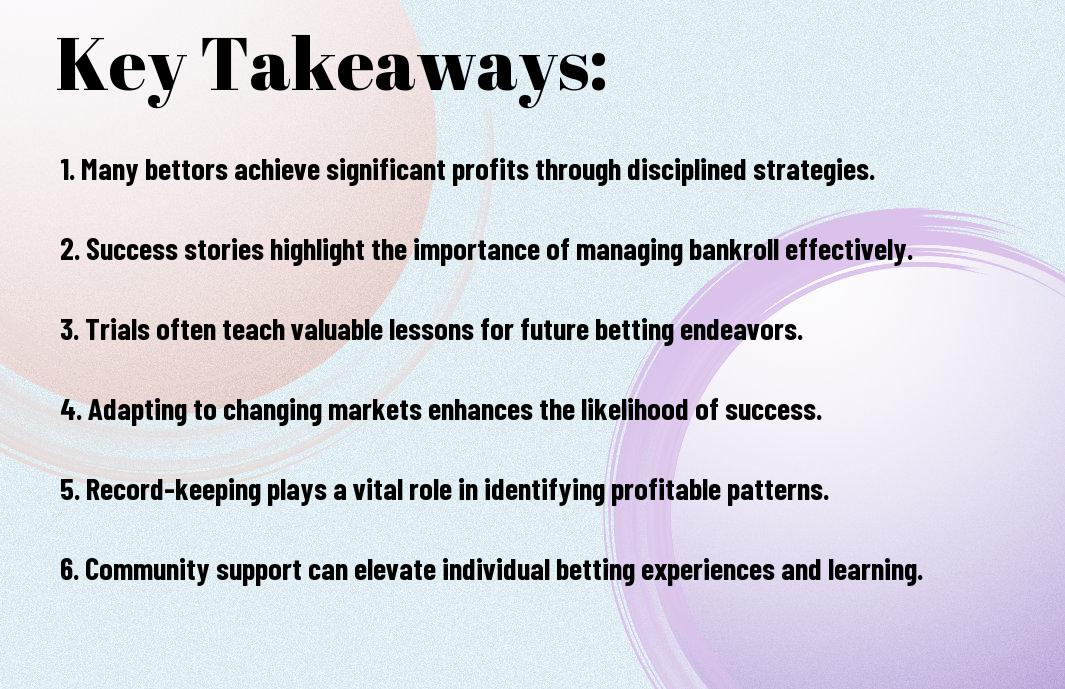 Key Takeaways:

1. Many bettors achieve significant profits through disciplined strategies.

2. Success stories highlight the importance of managing bankroll effectively.

3. Trials often teach valuable lessons for future betting endeavors.

4. Adapting to changing markets enhances the likelihood of success.

5. Record-keeping plays a vital role in identifying profitable patterns.

6. Community support can elevate individual betting experiences and learning.